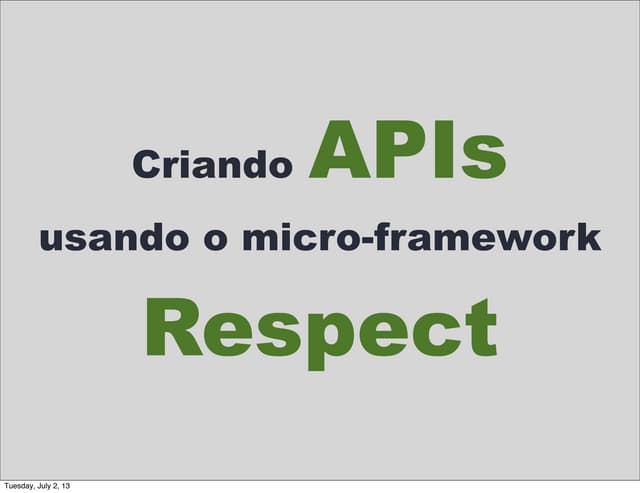 Criando APIs
usando o micro-framework
Respect

Tuesday, July 2, 13